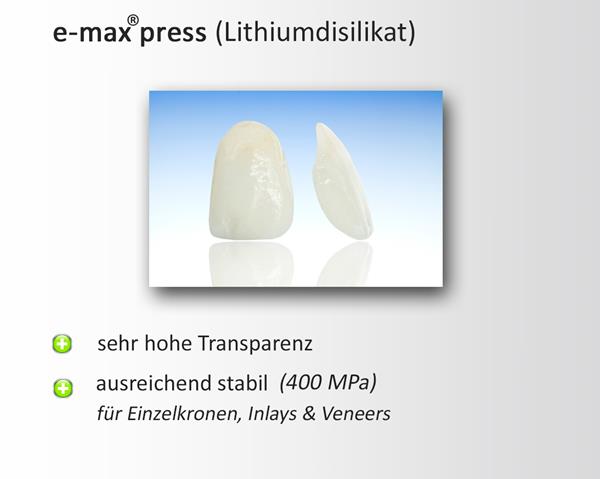 e-max® press (Lithiumdisilikat)

sehr hohe Transparenz

ausreichend stabil (400 MPa)
für Einzelkronen, Inlays & Veneers